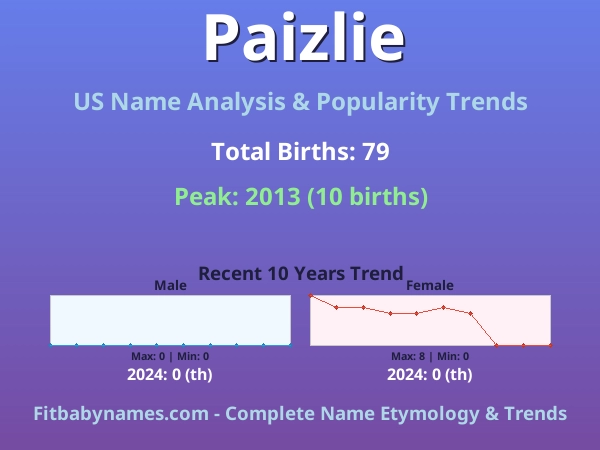 Paizlie

US Name Analysis & Popularity Trends

Total Births: 79

Peak: 2013 (10 births)

Recent 10 Years Trend

Male

Max: 0 | Min: 0

2024: 0 (th)

Female

Max: 8 | Min: 0

2024: 0 (th)

Fitbabynames.com - Complete Name Etymology & Trends